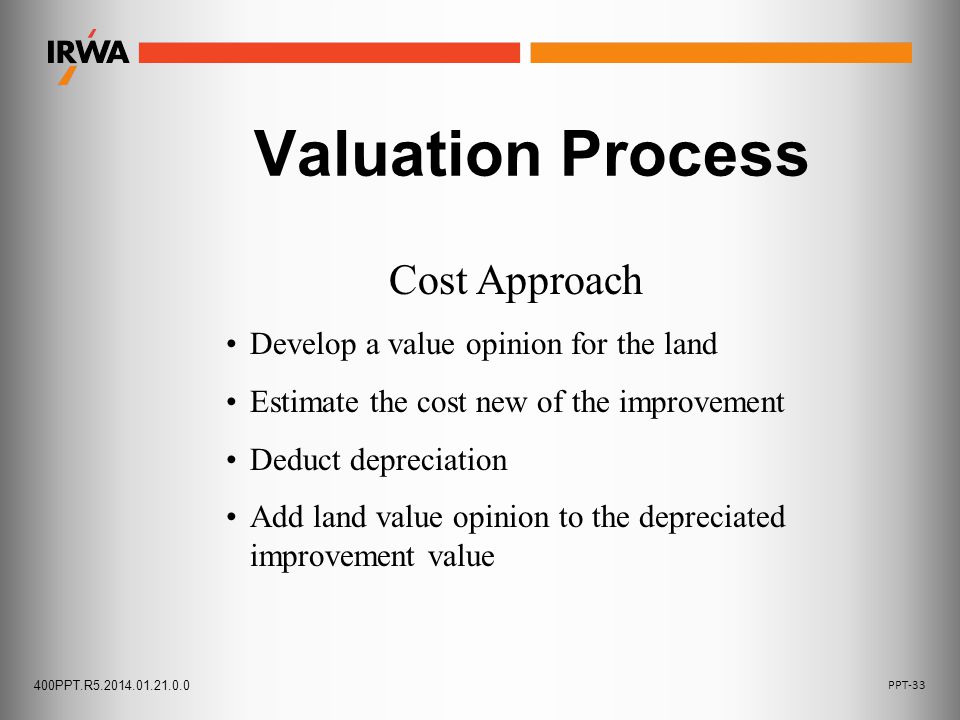 IRWA

Valuation Process

Cost Approach

• Develop a value opinion for the land

• Estimate the cost new of the improvement

• Deduct depreciation

• Add land value opinion to the depreciated improvement value

400PPT.R5.2014.01.21.0.0

PPT-33